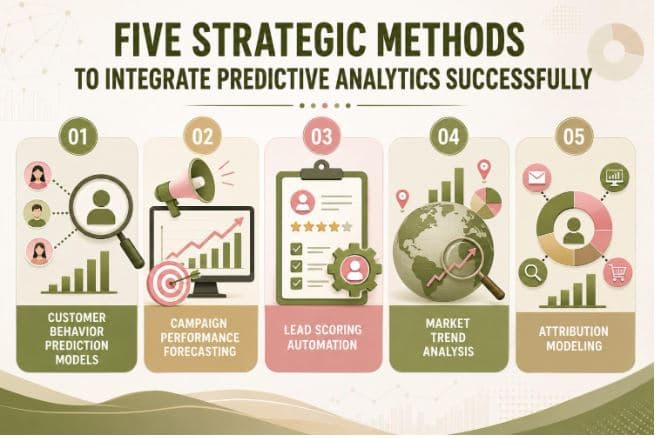 FIVE STRATEGIC METHODS
TO INTEGRATE PREDICTIVE ANALYTICS SUCCESSFULLY

01
CUSTOMER BEHAVIOR PREDICTION MODELS

02
CAMPAIGN PERFORMANCE FORECASTING

03
LEAD SCORING AUTOMATION

04
MARKET TREND ANALYSIS

05
ATTRIBUTION MODELING